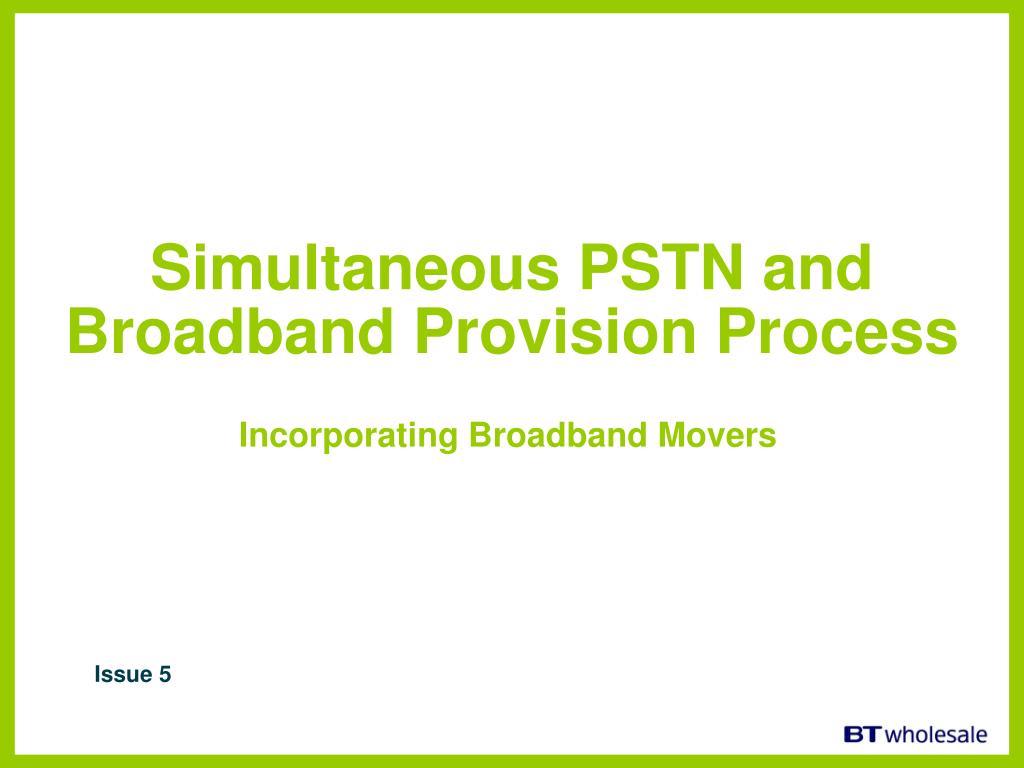 Simultaneous PSTN and Broadband Provision Process

Incorporating Broadband Movers

Issue 5

BT wholesale